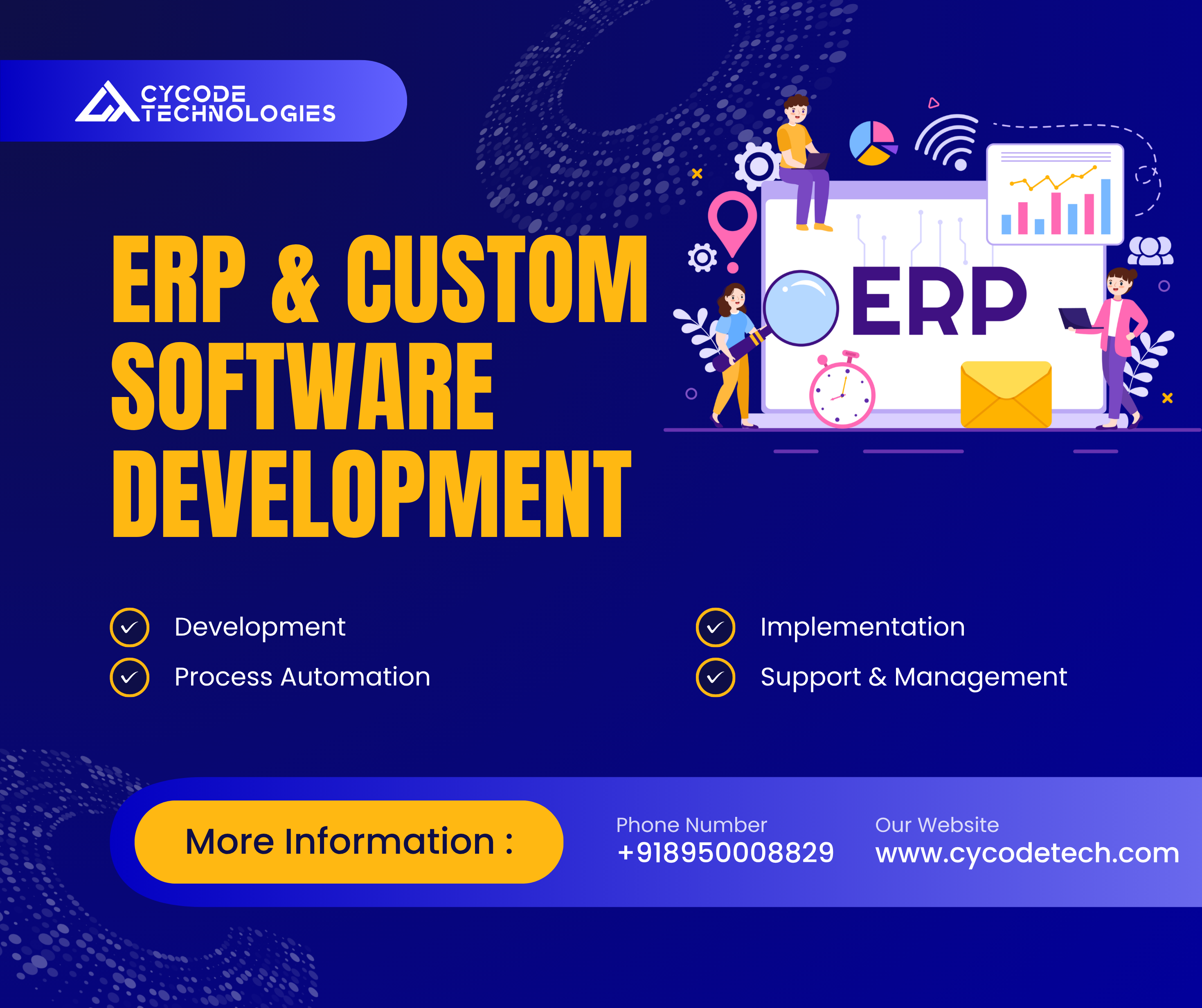 CYCODE TECHNOLOGIES

ERP & CUSTOM SOFTWARE DEVELOPMENT

ERP

Development

Process Automation

Implementation

Support & Management

More Information :

Phone Number
+918950008829

Our Website
www.cycodetech.com